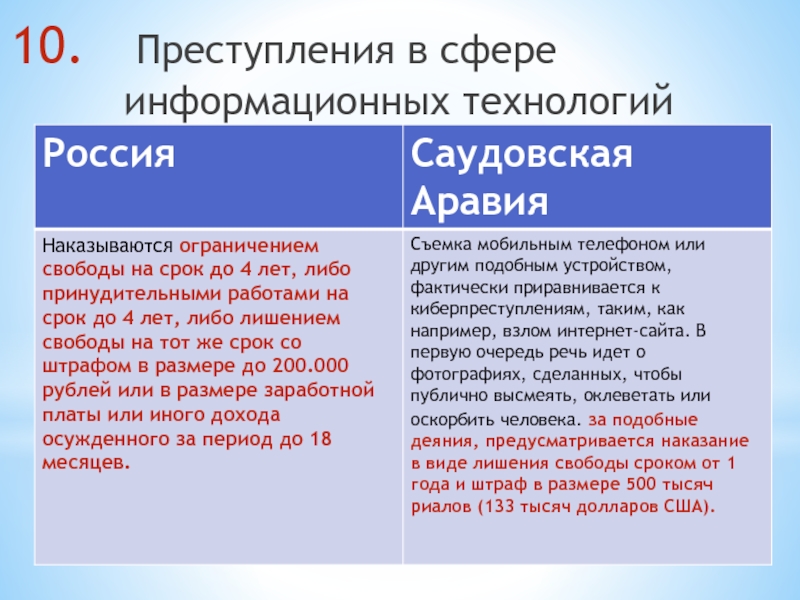 10. Преступления в сфере информационных технологий

| Россия | Саудовская Аравия |
|---|---|
| Наказываются ограничением свободы на срок до 4 лет, либо принудительными работами на срок до 4 лет, либо лишением свободы на тот же срок со штрафом в размере до 200.000 рублей или в размере заработной платы или иного дохода осужденного за период до 18 месяцев. | Съемка мобильным телефоном или другим подобным устройством, фактически приравнивается к киберпреступлениям, таким, как например, взлом интернет-сайта. В первую очередь речь идет о фотографиях, сделанных, чтобы публично высмеять, оклеветать или оскорбить человека. за подобные деяния, предусматривается наказание в виде лишения свободы сроком от 1 года и штраф в размере 500 тысяч риалов (133 тысяч долларов США). |